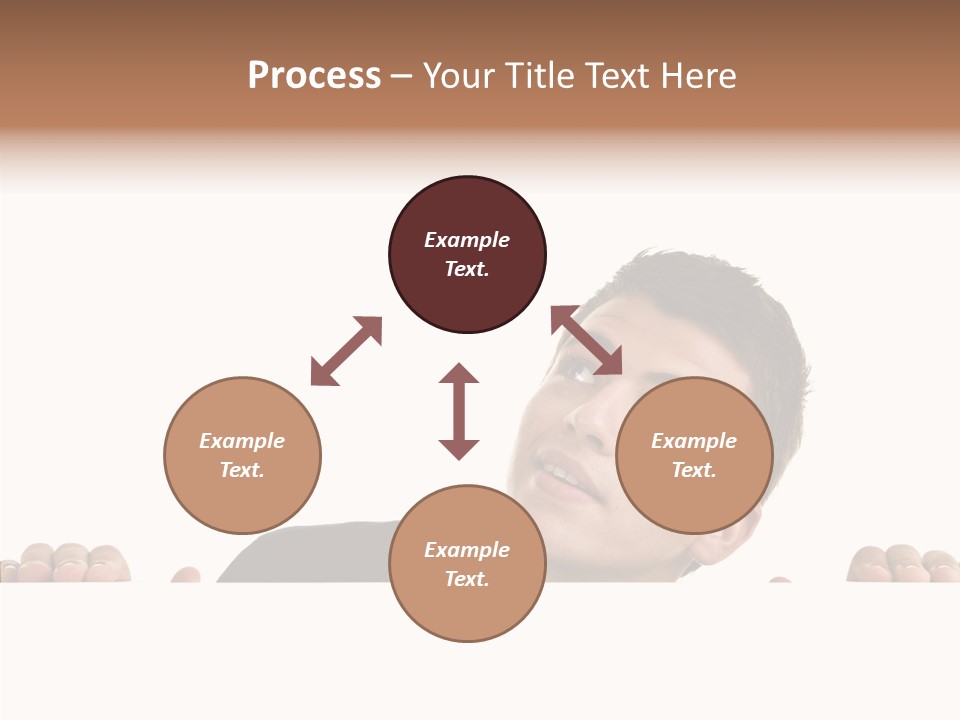 Process – Your Title Text Here

Example Text.

Example Text.

Example Text.

Example Text.